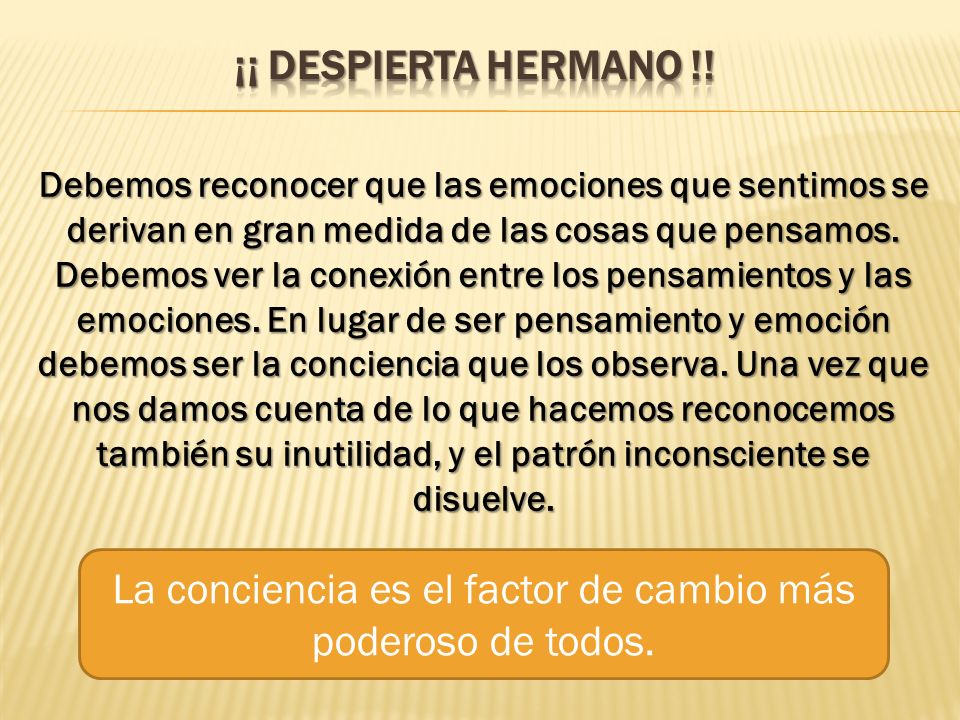 ¡¡ DESPIERTA HERMANO !!

Debemos reconocer que las emociones que sentimos se derivan en gran medida de las cosas que pensamos. Debemos ver la conexión entre los pensamientos y las emociones. En lugar de ser pensamiento y emoción debemos ser la conciencia que los observa. Una vez que nos damos cuenta de lo que hacemos reconocemos también su inutilidad, y el patrón inconsciente se disuelve.

La conciencia es el factor de cambio más poderoso de todos.